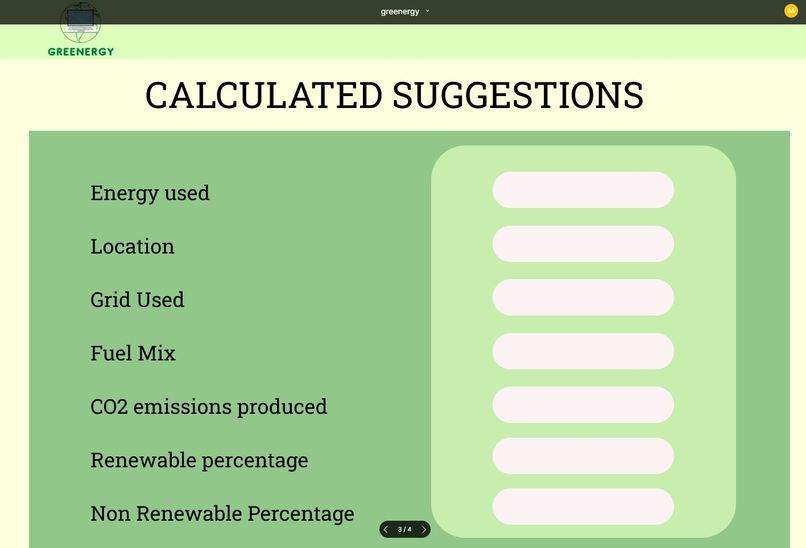 greenergy

M

GREENERGY

CALCULATED SUGGESTIONS

Energy used

Location

Grid Used

Fuel Mix

CO2 emissions produced

Renewable percentage

Non Renewable Percentage

3 / 4